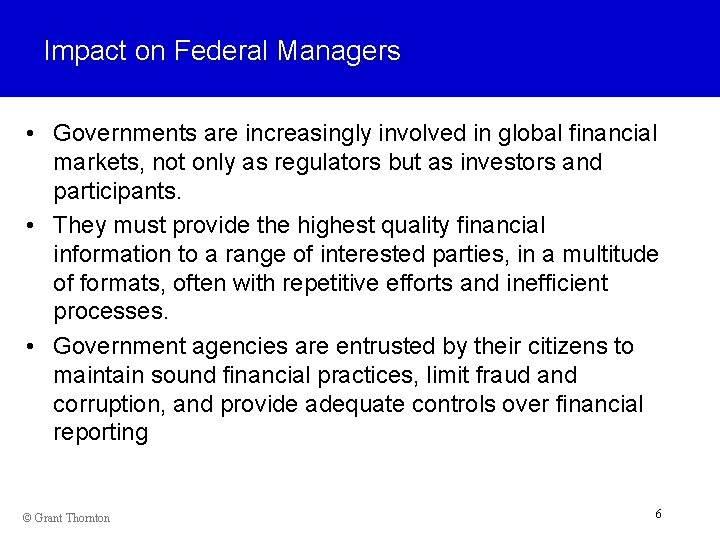 Impact on Federal Managers

• Governments are increasingly involved in global financial markets, not only as regulators but as investors and participants.

• They must provide the highest quality financial information to a range of interested parties, in a multitude of formats, often with repetitive efforts and inefficient processes.

• Government agencies are entrusted by their citizens to maintain sound financial practices, limit fraud and corruption, and provide adequate controls over financial reporting

© Grant Thornton

6